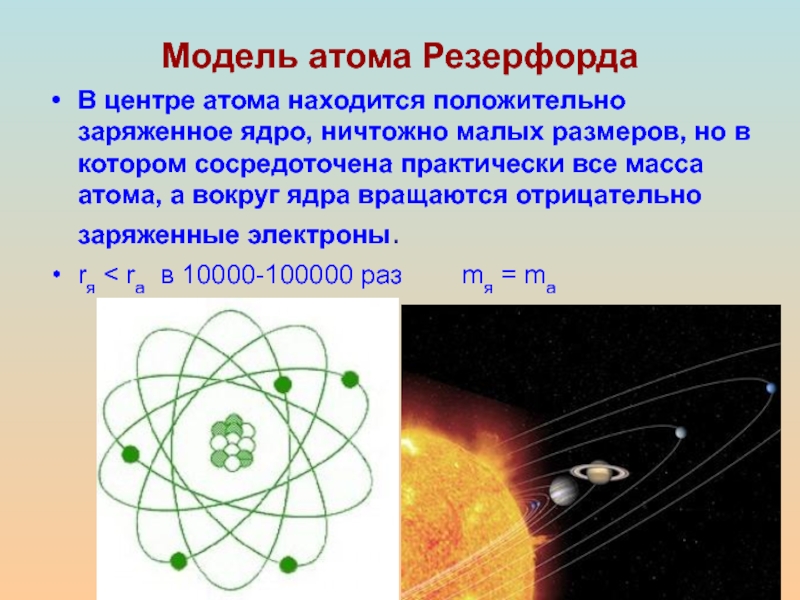 Модель атома Резерфорда

• В центре атома находится положительно заряженное ядро, ничтожно малых размеров, но в котором сосредоточена практически все масса атома, а вокруг ядра вращаются отрицательно заряженные электроны.

• $r_я < r_а$ в 10000-100000 раз $m_я = m_а$